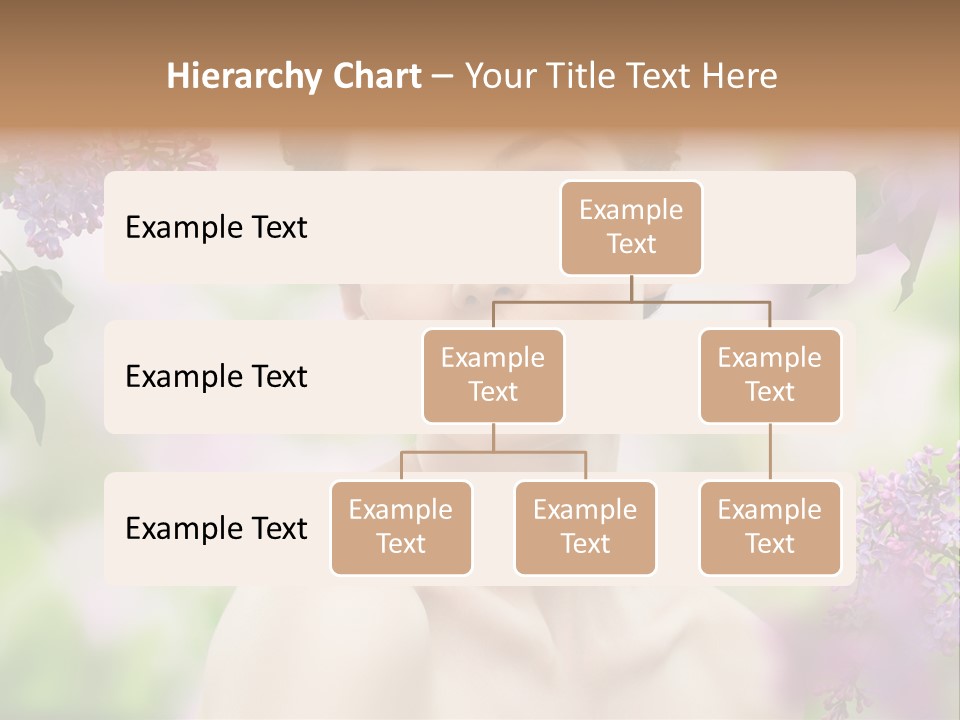 Hierarchy Chart – Your Title Text Here

Example Text

Example Text

Example Text

Example Text

Example Text

Example Text

Example Text

Example Text

Example Text